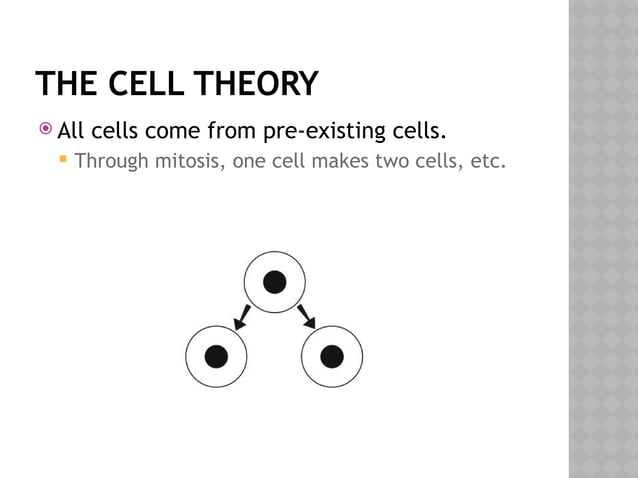 THE CELL THEORY

All cells come from pre-existing cells.

Through mitosis, one cell makes two cells, etc.